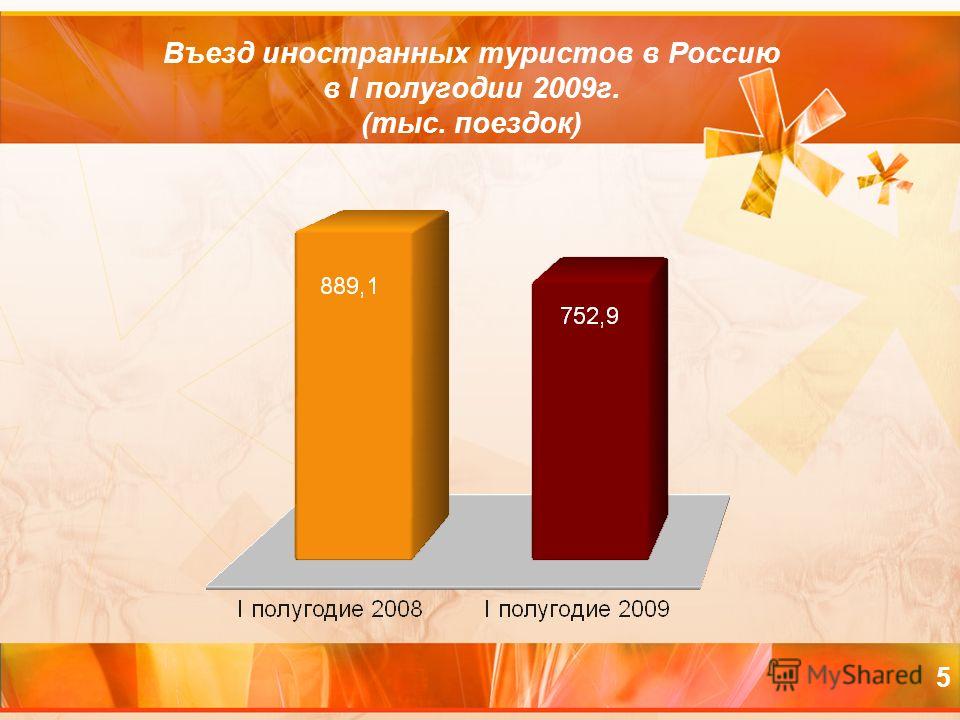 Въезд иностранных туристов в Россию в I полугодии 2009г. (тыс. поездок)

889,1

752,9

I полугодие 2008

I полугодие 2009

MyShared

5